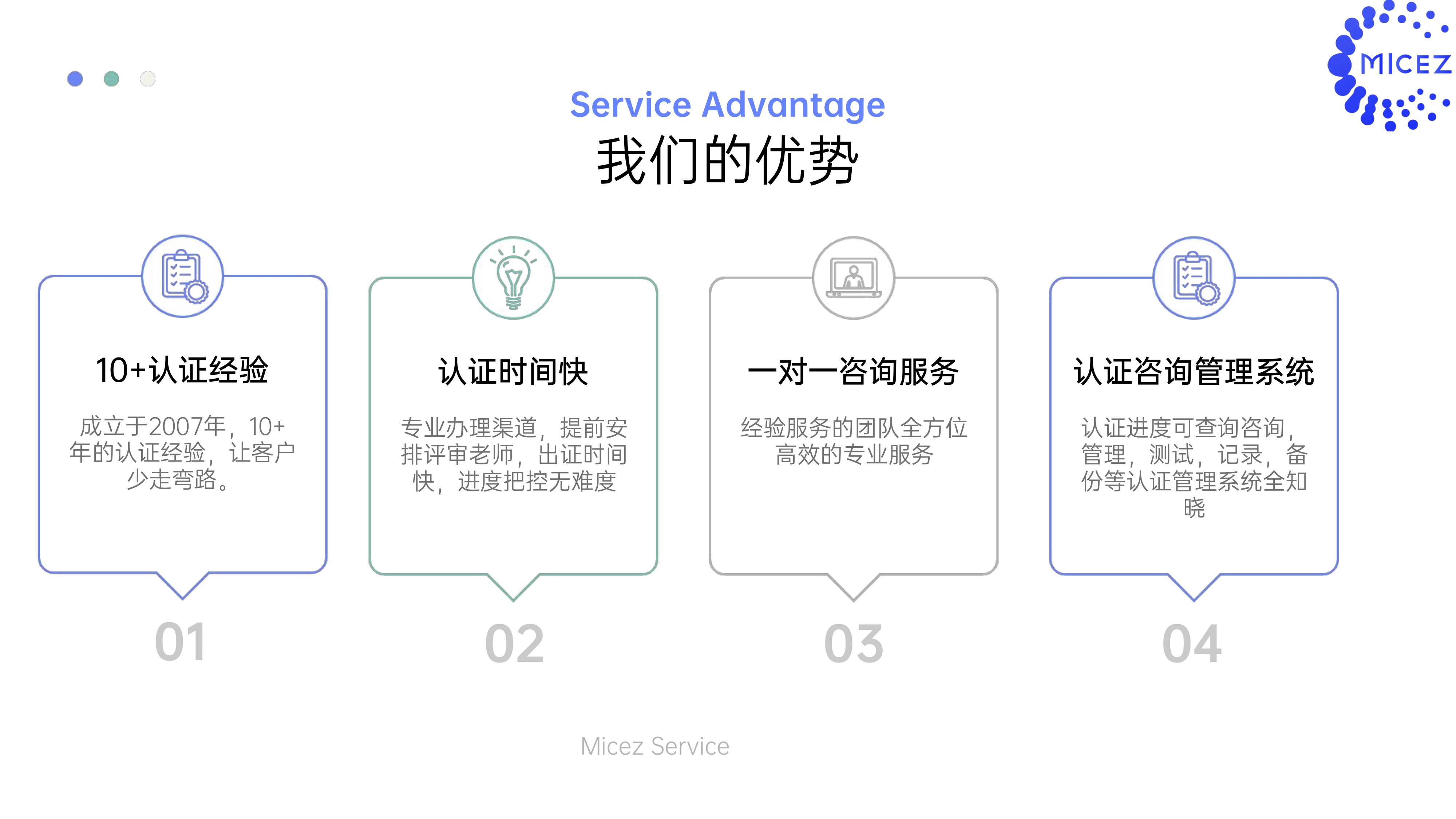 MICEZ

Service Advantage

我们的优势

10+认证经验

成立于2007年，10+年的认证经验，让客户少走弯路。

01

认证时间快

专业办理渠道，提前安排评审老师，出证时间快，进度把控无难度

02

一对一咨询服务

经验服务的团队全方位高效的专业服务

03

认证咨询管理系统

认证进度可查询咨询，管理，测试，记录，备份等认证管理系统全知晓

04

Micez Service